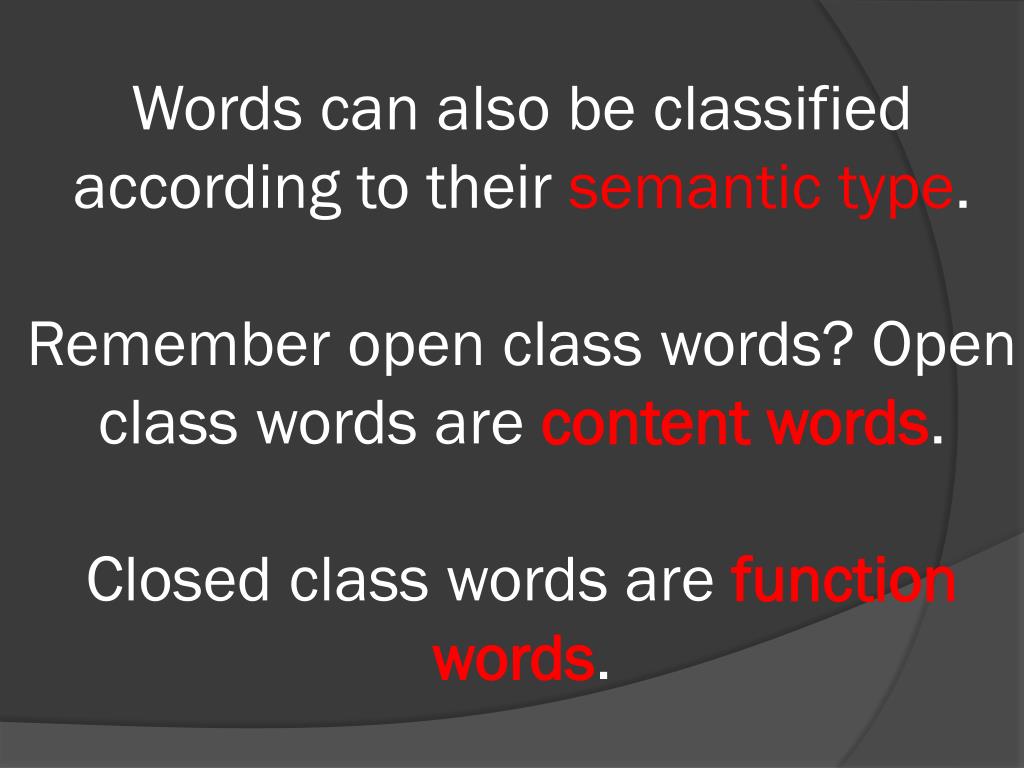 Words can also be classified according to their semantic type.

Remember open class words? Open class words are content words.

Closed class words are function words.